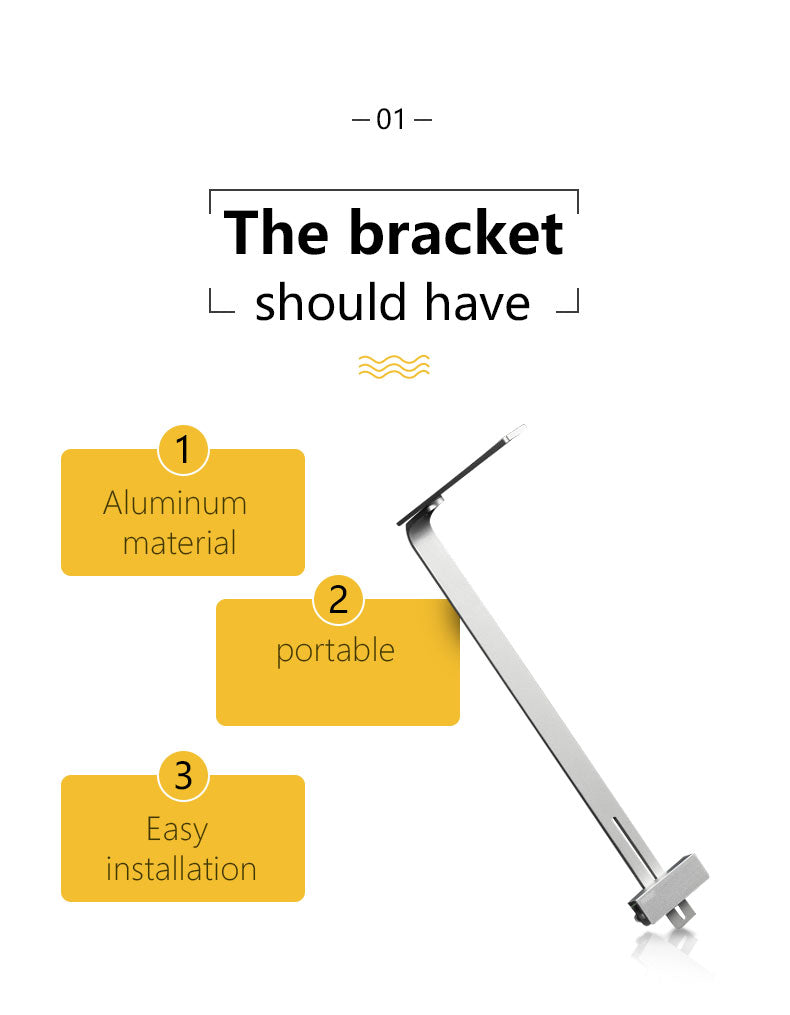 — 01 —

The bracket
should have

1
Aluminum material

2
portable

3
Easy installation